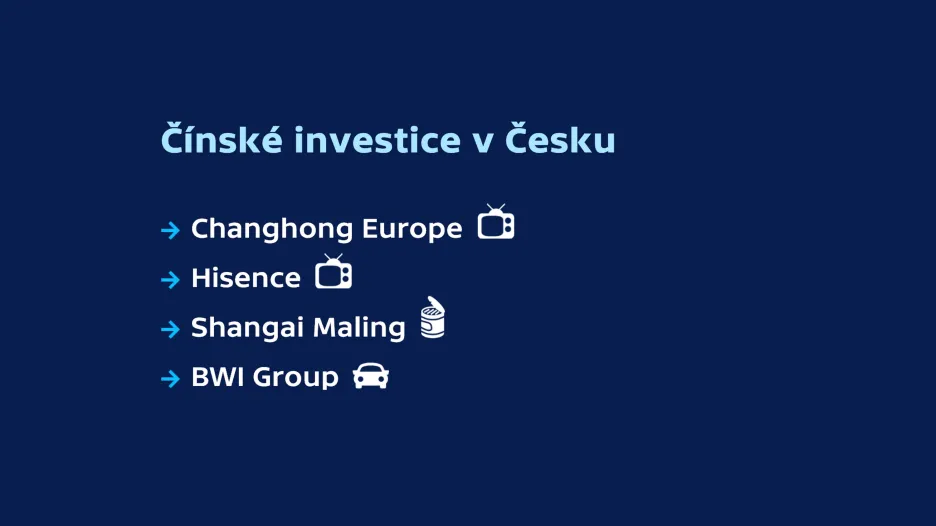 Čínské investice v Česku

→ Changhong Europe
→ Hisence
→ Shangai Maling
→ BWI Group